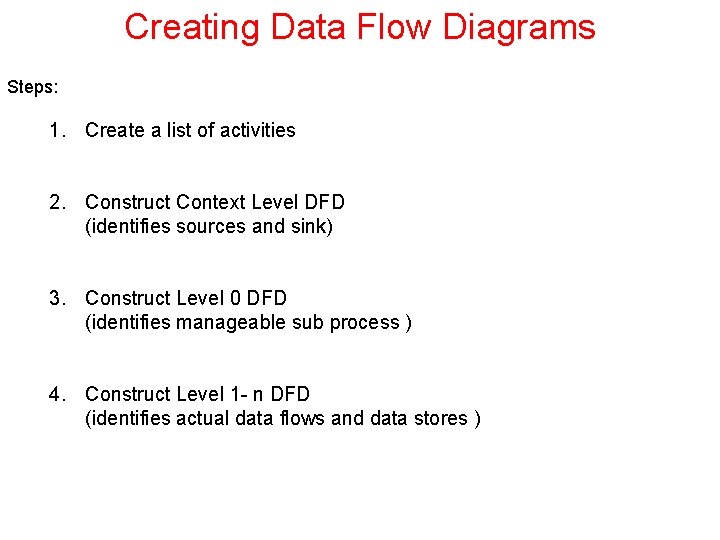 Creating Data Flow Diagrams

Steps:

1. Create a list of activities

2. Construct Context Level DFD
(identifies sources and sink)

3. Construct Level 0 DFD
(identifies manageable sub process )

4. Construct Level 1- n DFD
(identifies actual data flows and data stores )